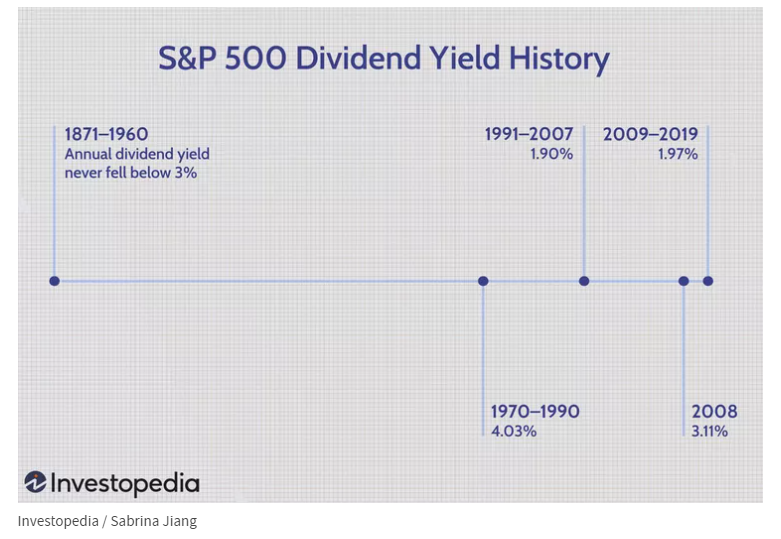 S&P 500 Dividend Yield History

1871–1960
Annual dividend yield never fell below 3%

1991–2007
1.90%

2009–2019
1.97%

1970–1990
4.03%

2008
3.11%

Investopedia

Investopedia / Sabrina Jiang